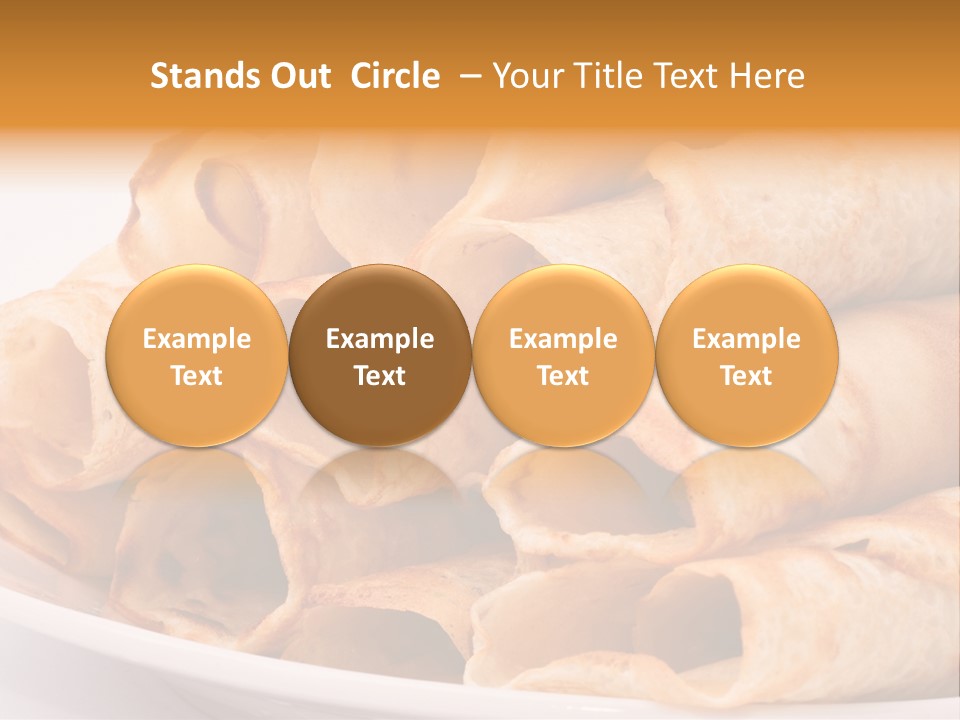 Stands Out Circle – Your Title Text Here

Example Text

Example Text

Example Text

Example Text